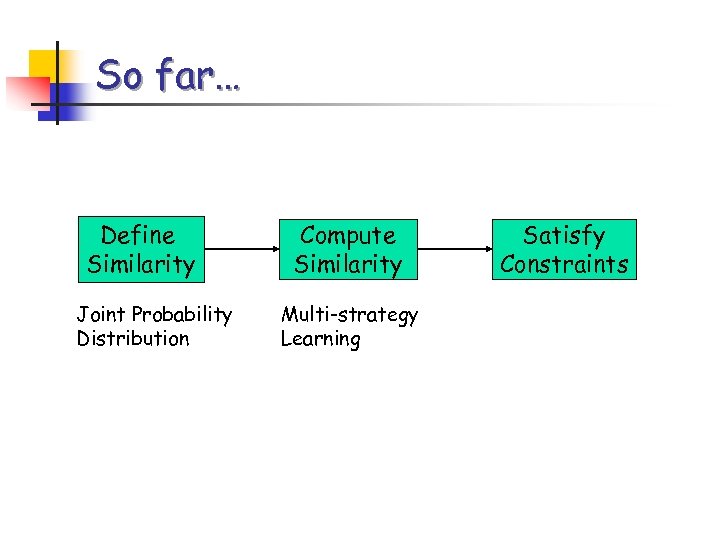 So far…

Define Similarity

Compute Similarity

Satisfy Constraints

Joint Probability Distribution

Multi-strategy Learning